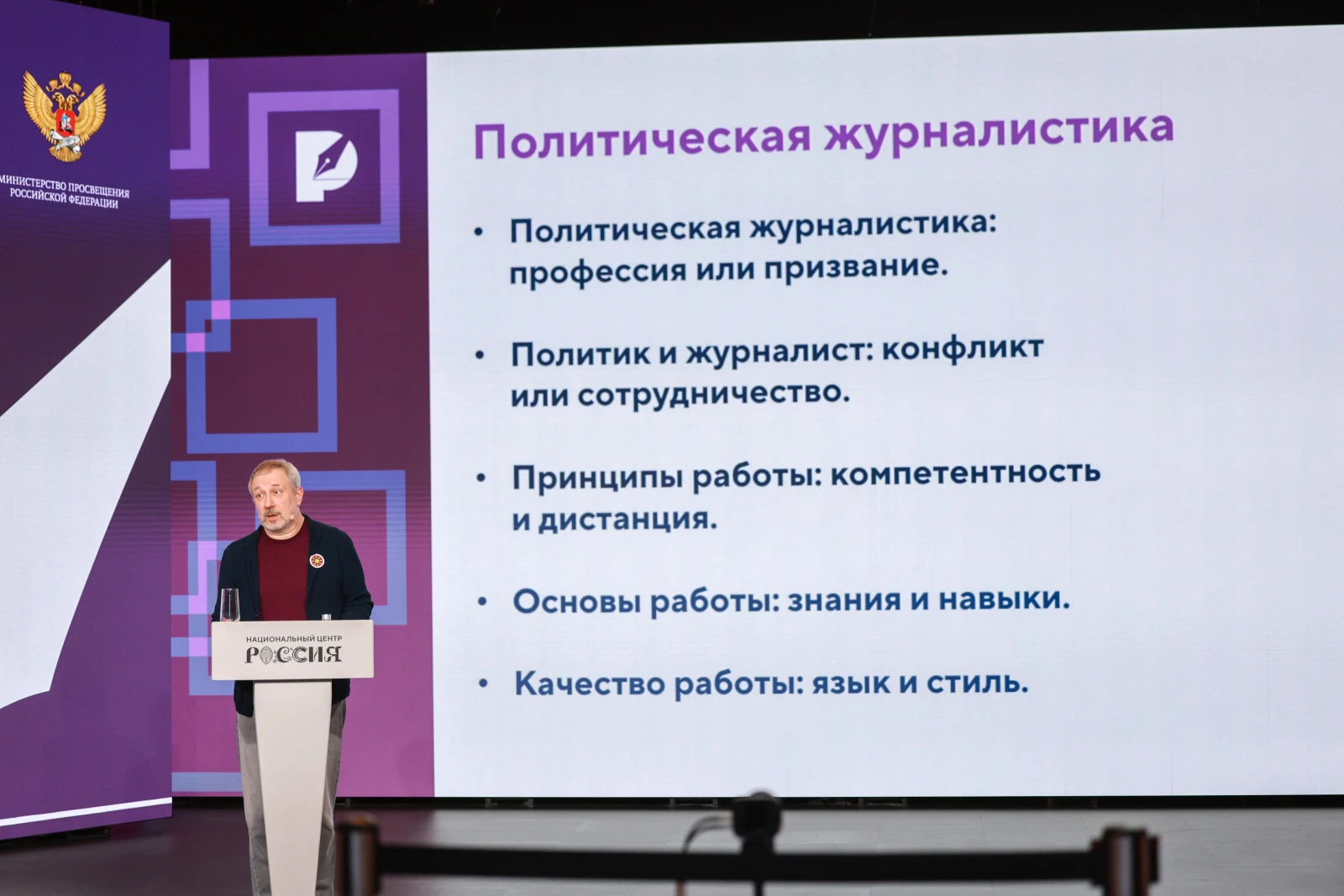 МИНИСТЕРСТВО ПРОСВЕЩЕНИЯ РОССИЙСКОЙ ФЕДЕРАЦИИ

Политическая журналистика

• Политическая журналистика: профессия или призвание.

• Политик и журналист: конфликт или сотрудничество.

• Принципы работы: компетентность и дистанция.

• Основы работы: знания и навыки.

• Качество работы: язык и стиль.

НАЦИОНАЛЬНЫЙ ЦЕНТР
РОССИЯ